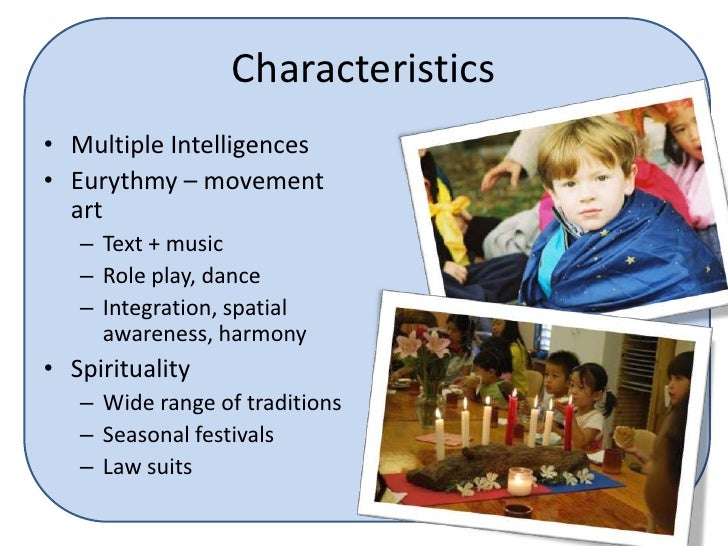 Characteristics

• Multiple Intelligences
• Eurythmy – movement art
  – Text + music
  – Role play, dance
  – Integration, spatial awareness, harmony
• Spirituality
  – Wide range of traditions
  – Seasonal festivals
  – Law suits